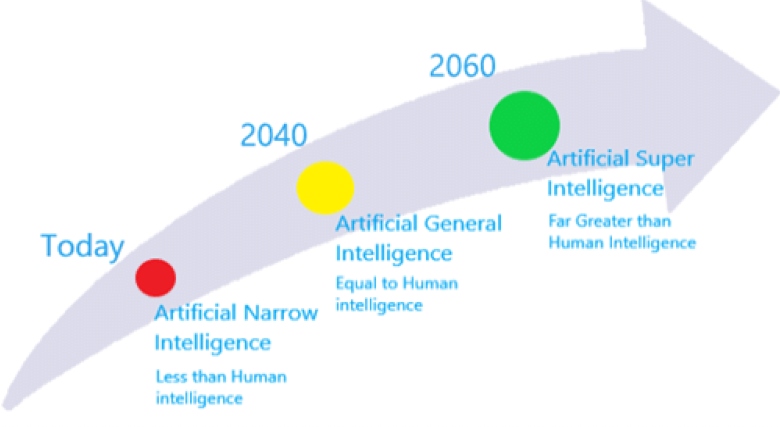 Today

Artificial Narrow Intelligence

Less than Human intelligence

2040

Artificial General Intelligence

Equal to Human intelligence

2060

Artificial Super Intelligence

Far Greater than Human Intelligence